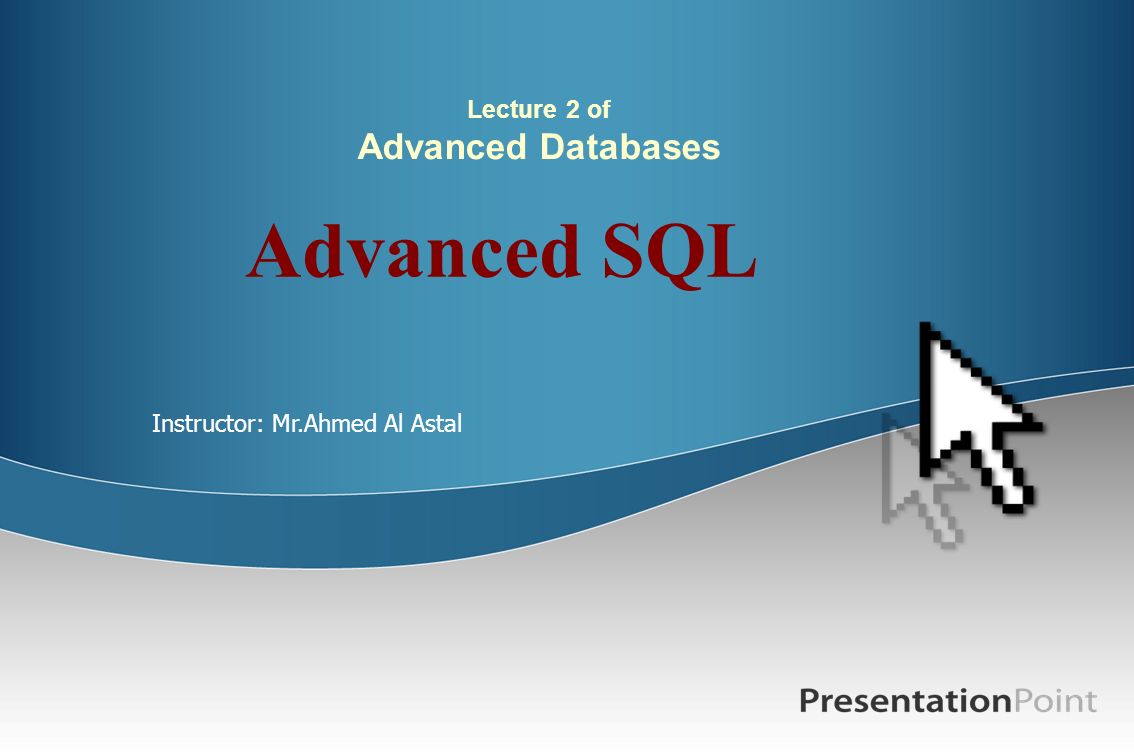 Lecture 2 of
Advanced Databases

Advanced SQL

Instructor: Mr.Ahmed Al Astal

PresentationPoint